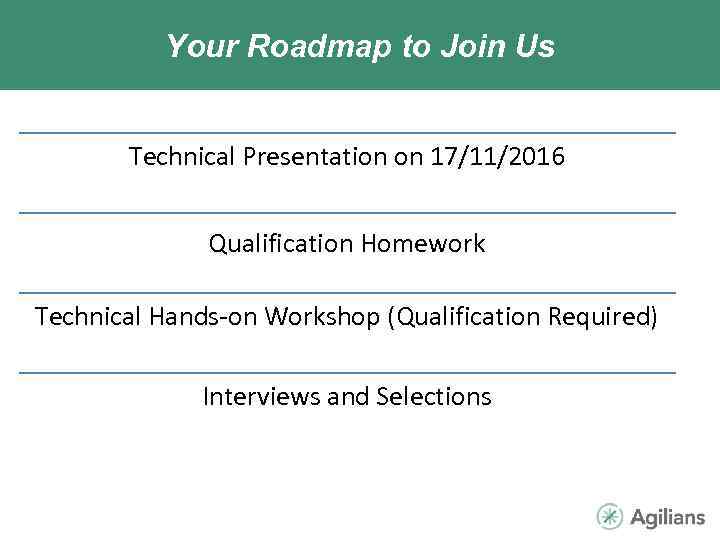 Your Roadmap to Join Us

Technical Presentation on 17/11/2016

Qualification Homework

Technical Hands-on Workshop (Qualification Required)

Interviews and Selections

Agilians